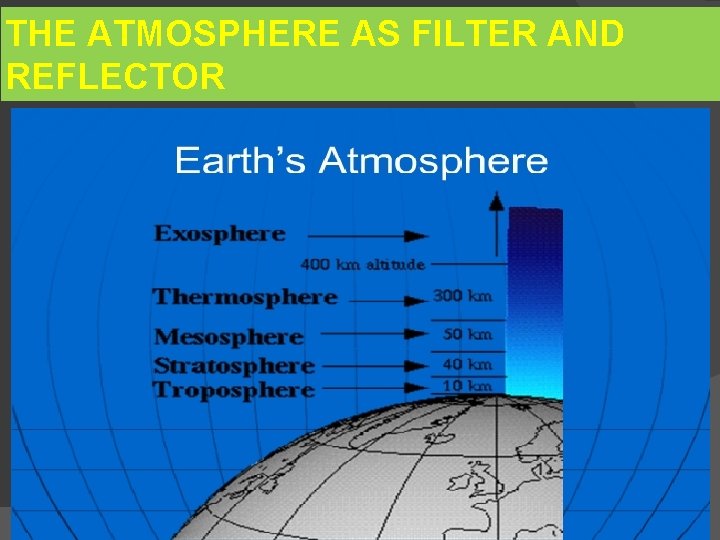 THE ATMOSPHERE AS FILTER AND REFLECTOR

Earth's Atmosphere

Exosphere

400 km altitude

Thermosphere

300 km

Mesosphere

50 km

Stratosphere

40 km

Troposphere

10 km